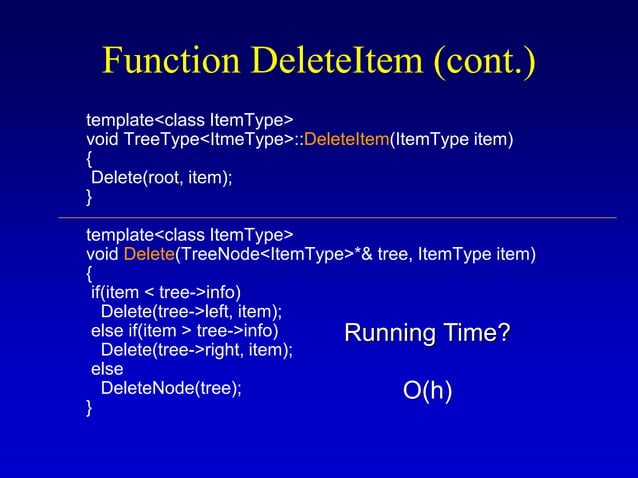 Function DeleteItem (cont.)

template<class ItemType>
void TreeType<ItmeType>::DeleteItem(ItemType item)
{
Delete(root, item);
}

template<class ItemType>
void Delete(TreeNode<ItemType>*& tree, ItemType item)
{
if(item < tree->info)
Delete(tree->left, item);
else if(item > tree->info)
Delete(tree->right, item);
else
DeleteNode(tree);
}

Running Time?

O(h)